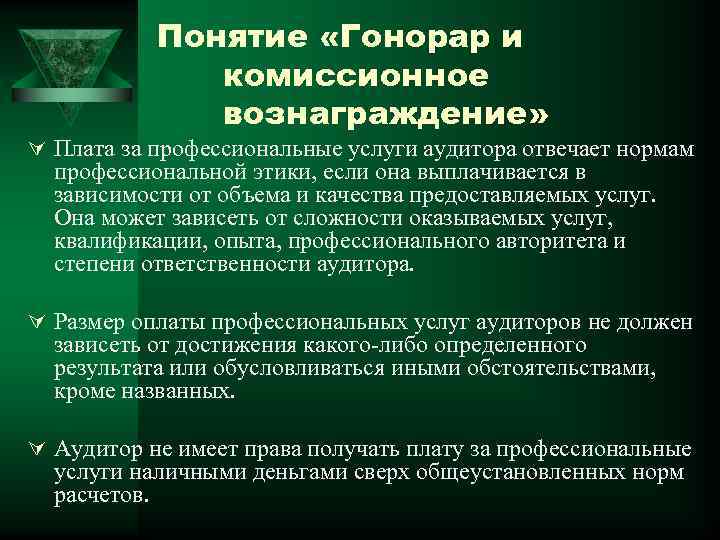 Понятие «Гонорар и комиссионное вознаграждение»

Плата за профессиональные услуги аудитора отвечает нормам профессиональной этики, если она выплачивается в зависимости от объема и качества предоставляемых услуг. Она может зависеть от сложности оказываемых услуг, квалификации, опыта, профессионального авторитета и степени ответственности аудитора.

Размер оплаты профессиональных услуг аудиторов не должен зависеть от достижения какого-либо определенного результата или обусловливаться иными обстоятельствами, кроме названных.

Аудитор не имеет права получать плату за профессиональные услуги наличными деньгами сверх общеустановленных норм расчетов.